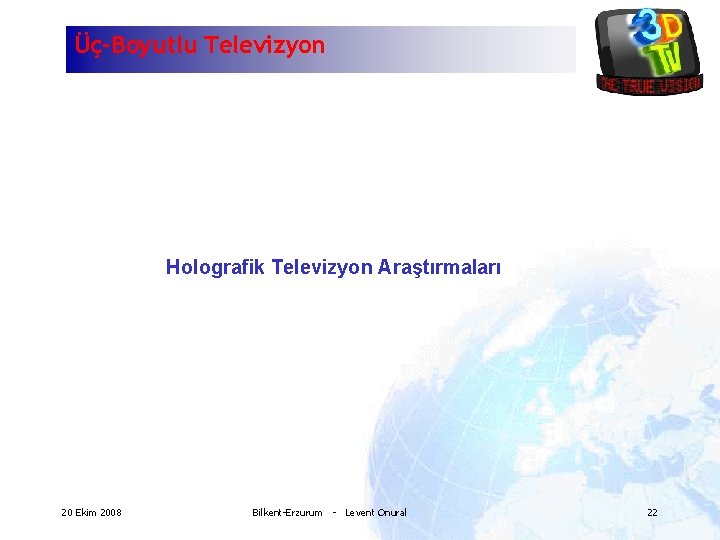 Üç-Boyutlu Televizyon

3D TV
THE TRUE VISION

Holografik Televizyon Araştırmaları

20 Ekim 2008

Bilkent-Erzurum - Levent Onural

22